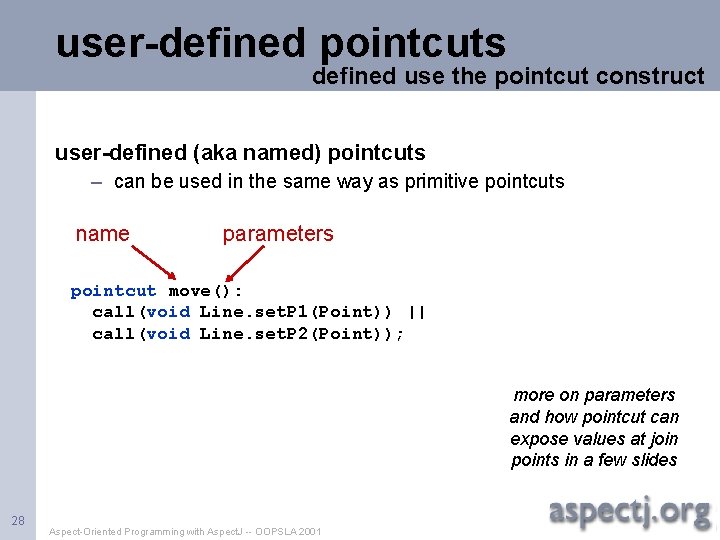 user-defined pointcuts
defined use the pointcut construct

user-defined (aka named) pointcuts

– can be used in the same way as primitive pointcuts

name parameters

pointcut move():
  call(void Line.setP1(Point)) ||
  call(void Line.setP2(Point));

more on parameters and how pointcut can expose values at join points in a few slides

28

Aspect-Oriented Programming with AspectJ -- OOPSLA 2001

aspectj.org